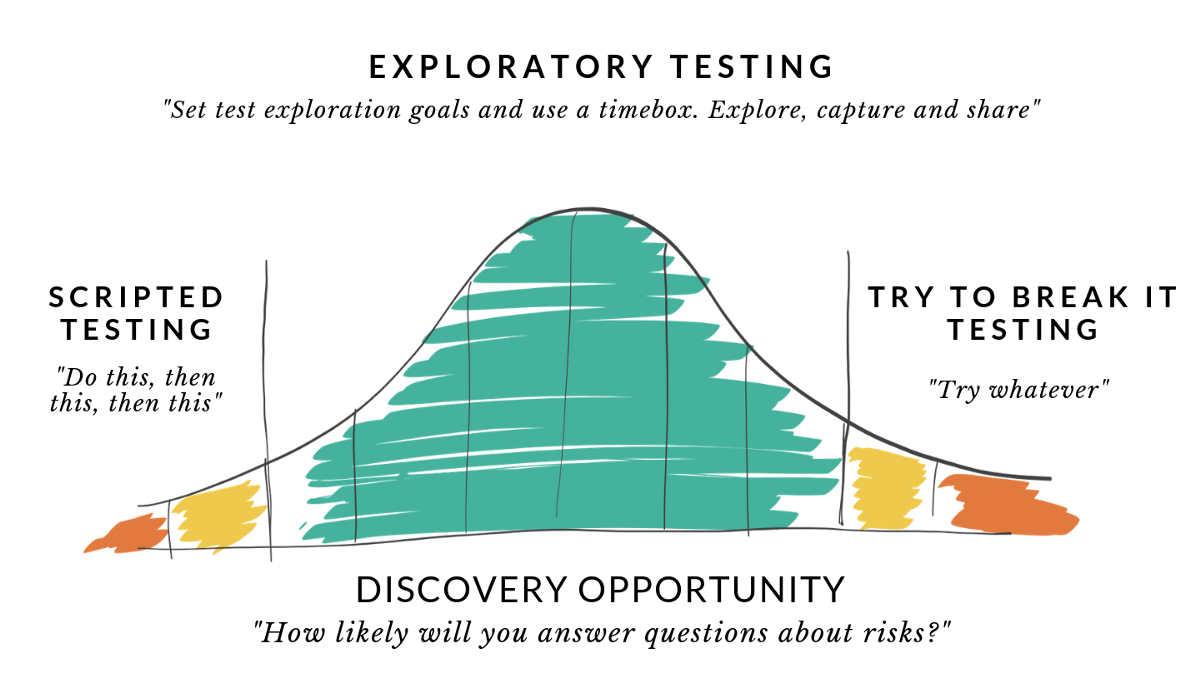 EXPLORATORY TESTING

"Set test exploration goals and use a timebox. Explore, capture and share"

SCRIPTED TESTING

"Do this, then this, then this"

TRY TO BREAK IT TESTING

"Try whatever"

DISCOVERY OPPORTUNITY

"How likely will you answer questions about risks?"